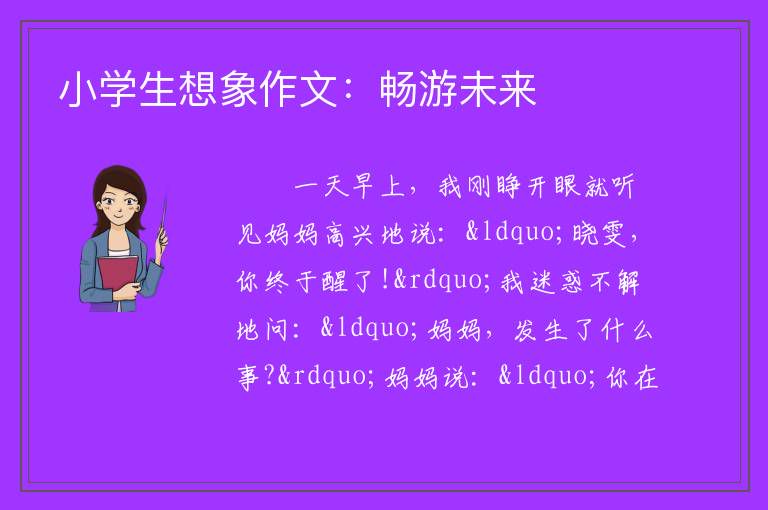 小学生想象作文：畅游未来

一天早上，我刚睁开眼就听见妈妈高兴地说：&ldquo;晓雯，你终于醒了!&rdquo;我迷惑不解地问：&ldquo;妈妈，发生了什么事?&rdquo;妈妈说：&ldquo;你在